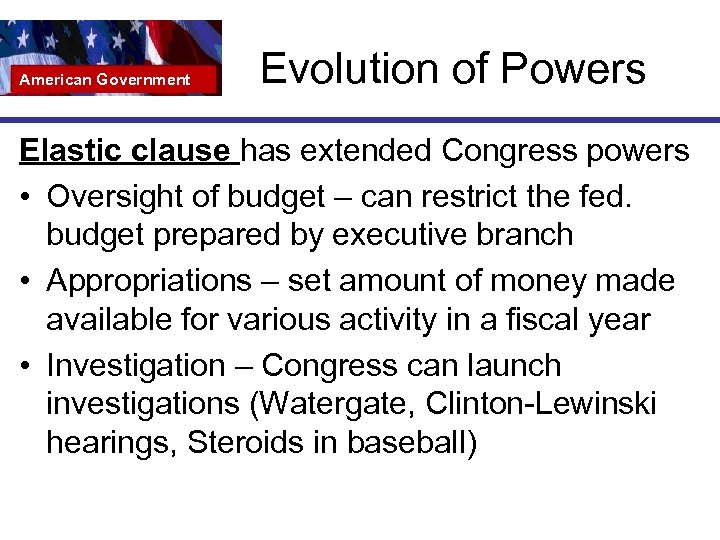 American Government

Evolution of Powers

Elastic clause has extended Congress powers

• Oversight of budget – can restrict the fed. budget prepared by executive branch

• Appropriations – set amount of money made available for various activity in a fiscal year

• Investigation – Congress can launch investigations (Watergate, Clinton-Lewinski hearings, Steroids in baseball)